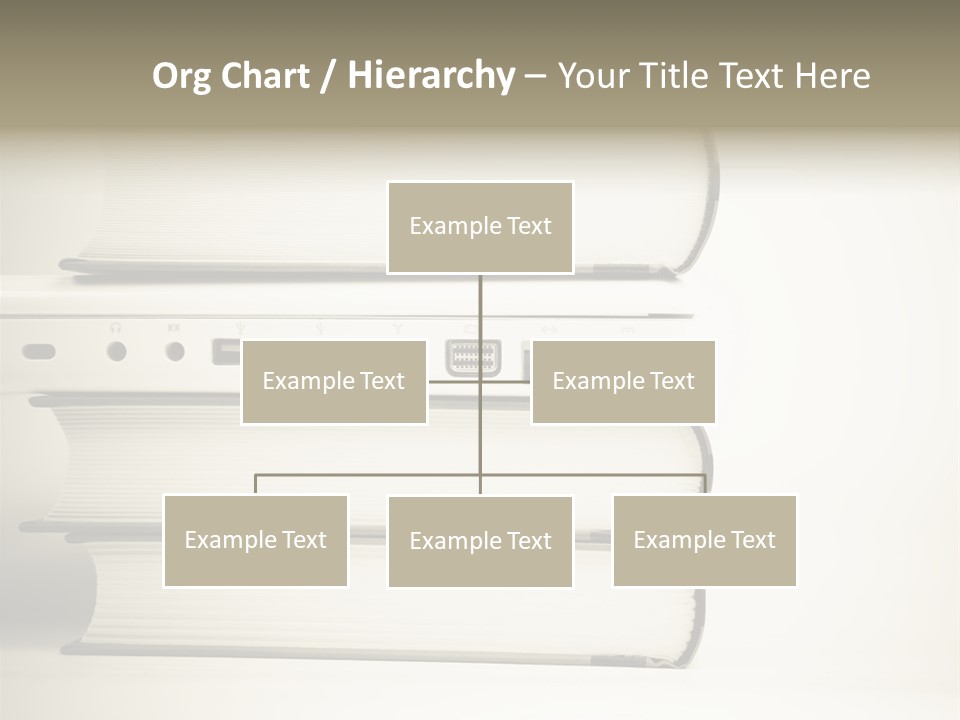 Org Chart / Hierarchy – Your Title Text Here

Example Text

Example Text

Example Text

Example Text

Example Text

Example Text